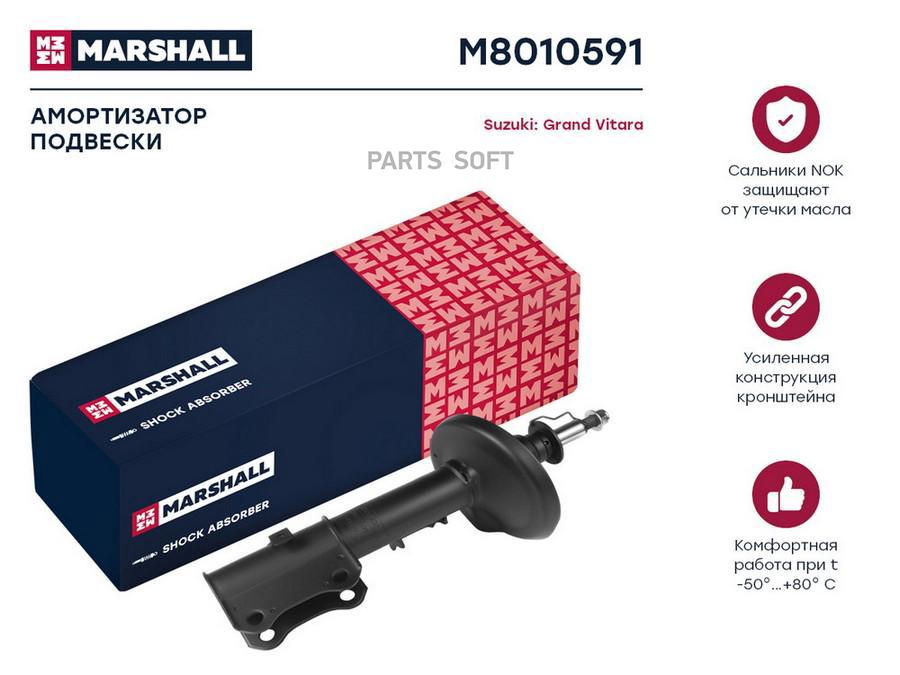 MARSHALL

M8010591

АМОРТИЗАТОР ПОДВЕСКИ

Suzuki: Grand Vitara

PARTS SOFT

MARSHALL
SHOCK ABSORBER

MARSHALL
SHOCK ABSORBER

Сальники NOK защищают от утечки масла

Усиленная конструкция кронштейна

Комфортная работа при t -50°...+80° C